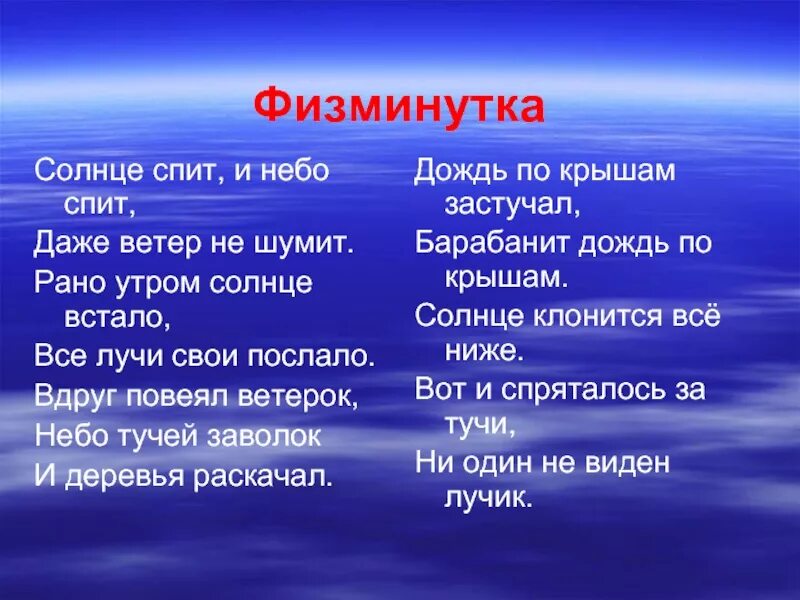 Физминутка

Солнце спит, и небо спит,
Даже ветер не шумит.
Рано утром солнце встало,
Все лучи свои послало.
Вдруг повеял ветерок,
Небо тучей заволок
И деревья раскачал.

Дождь по крышам застучал,
Барабанит дождь по крышам.
Солнце клонится всё ниже.
Вот и спряталось за тучи,
Ни один не виден лучик.